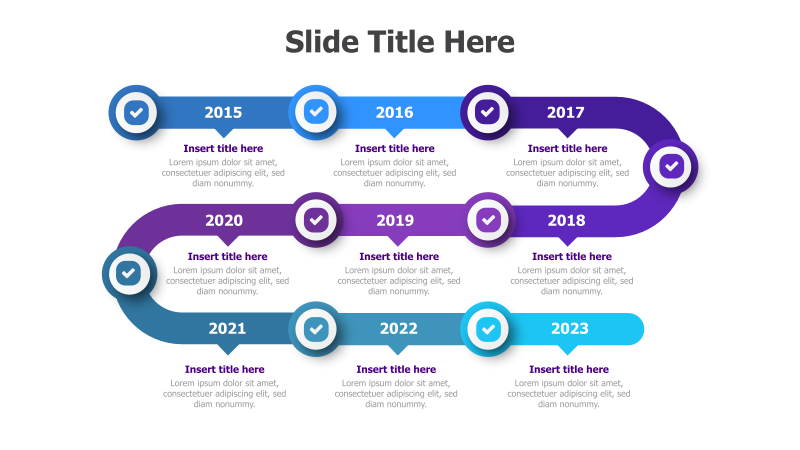 Slide Title Here

2015

Insert title here

Lorem ipsum dolor sit amet, consectetuer adipiscing elit, sed diam nonummy.

2016

Insert title here

Lorem ipsum dolor sit amet, consectetuer adipiscing elit, sed diam nonummy.

2017

Insert title here

Lorem ipsum dolor sit amet, consectetuer adipiscing elit, sed diam nonummy.

2020

Insert title here

Lorem ipsum dolor sit amet, consectetuer adipiscing elit, sed diam nonummy.

2019

Insert title here

Lorem ipsum dolor sit amet, consectetuer adipiscing elit, sed diam nonummy.

2018

Insert title here

Lorem ipsum dolor sit amet, consectetuer adipiscing elit, sed diam nonummy.

2021

Insert title here

Lorem ipsum dolor sit amet, consectetuer adipiscing elit, sed diam nonummy.

2022

Insert title here

Lorem ipsum dolor sit amet, consectetuer adipiscing elit, sed diam nonummy.

2023

Insert title here

Lorem ipsum dolor sit amet, consectetuer adipiscing elit, sed diam nonummy.